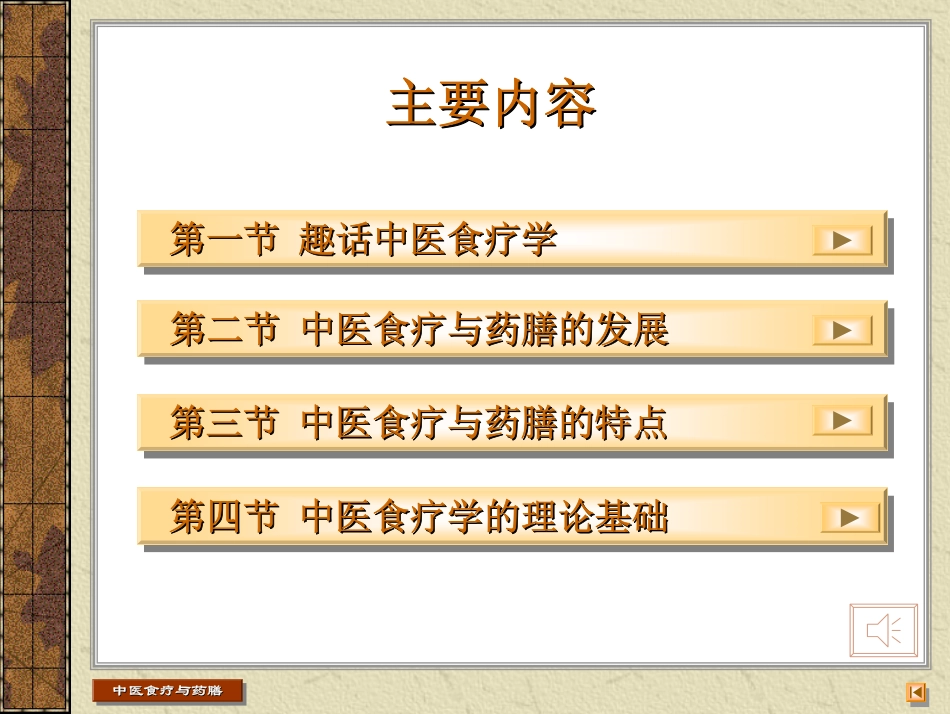 主要内容

第一节 趣话中医食疗学

第二节 中医食疗与药膳的发展

第三节 中医食疗与药膳的特点

第四节 中医食疗学的理论基础

中医食疗与药膳